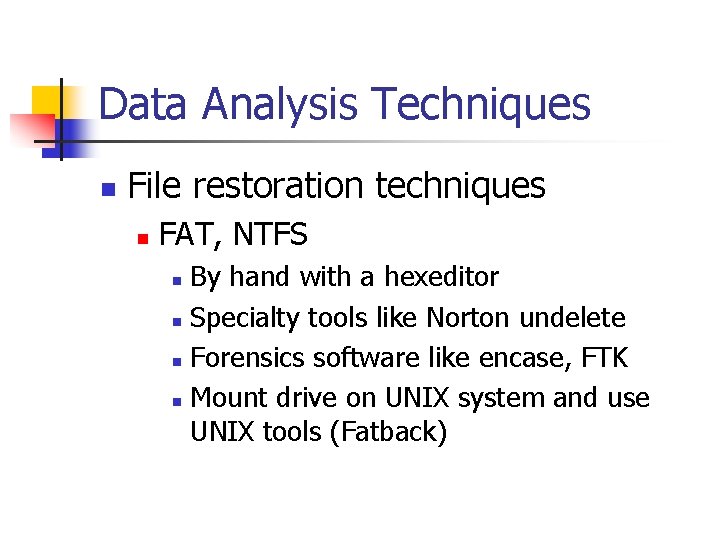 Data Analysis Techniques

File restoration techniques

FAT, NTFS

By hand with a hexeditor

Specialty tools like Norton undelete

Forensics software like encase, FTK

Mount drive on UNIX system and use UNIX tools (Fatback)